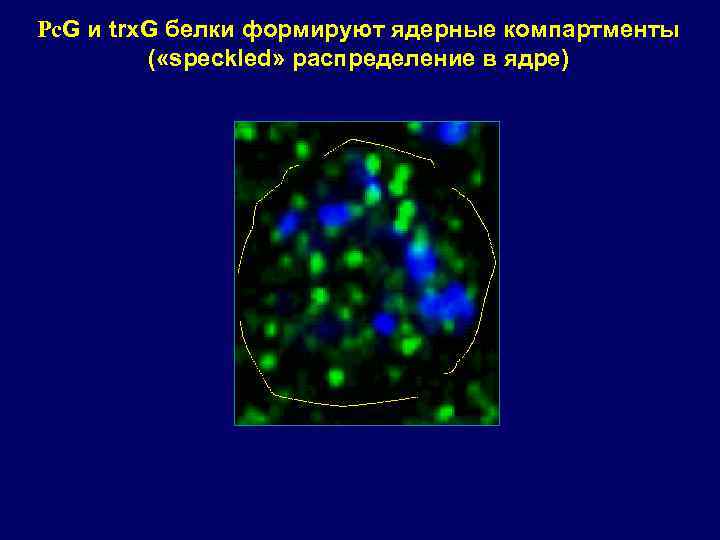 PcG и trxG белки формируют ядерные компартменты («speckled» распределение в ядре)